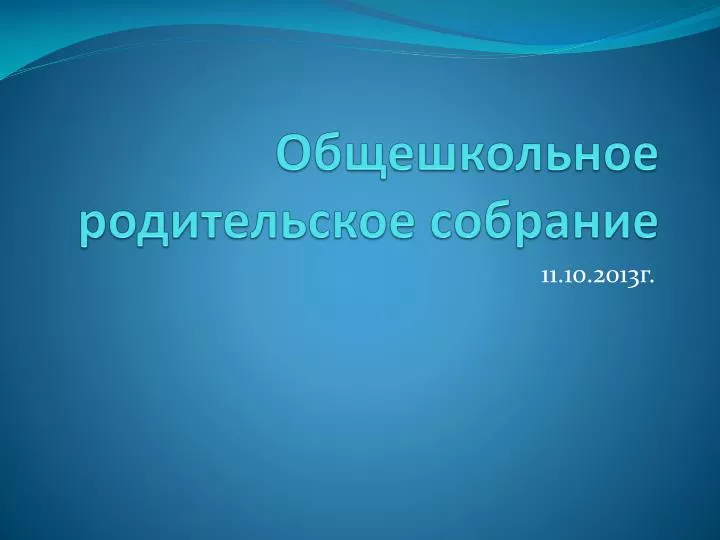 Общешкольное родительское собрание

11.10.2013г.